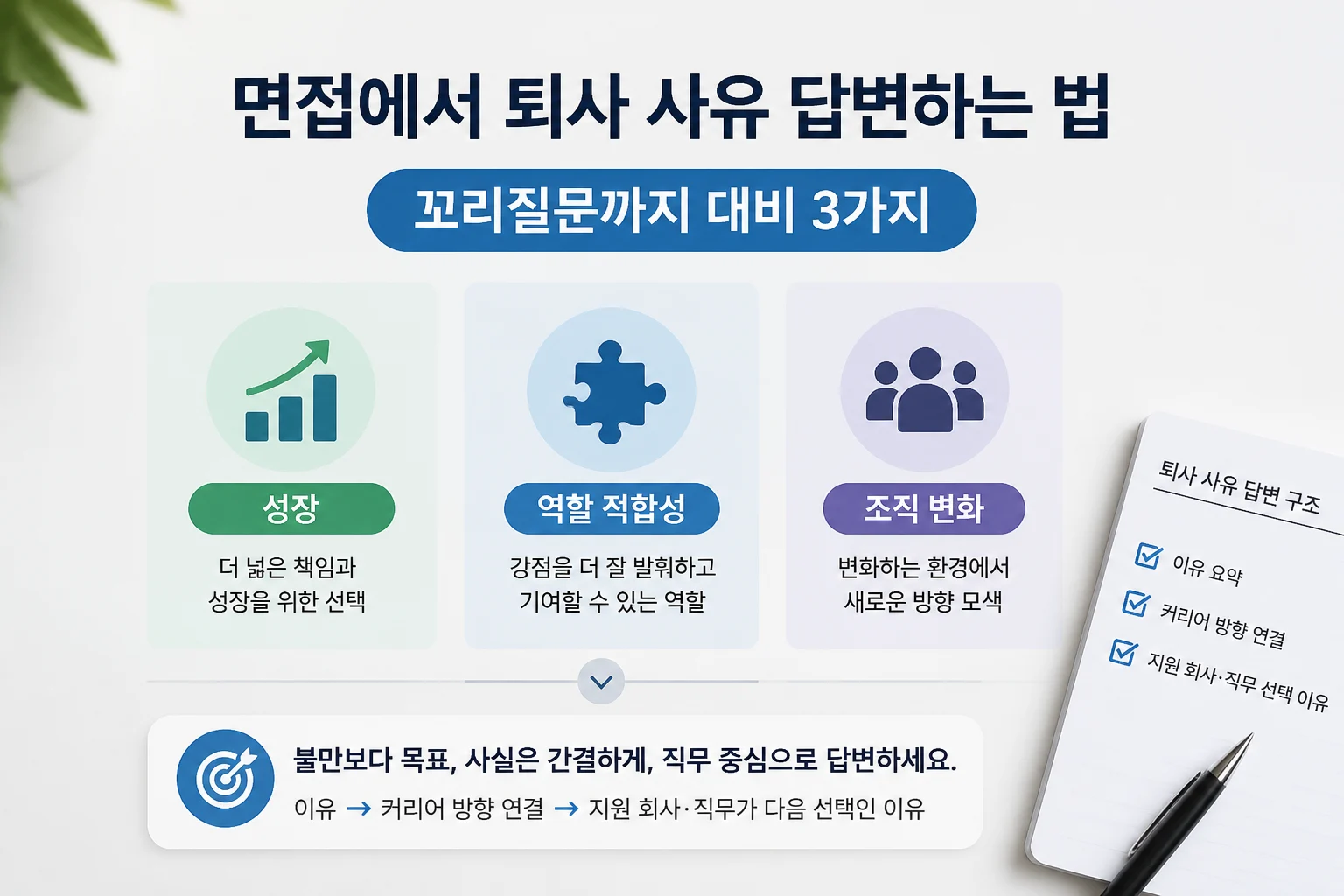 면접에서 퇴사 사유 답변하는 법

꼬리질문까지 대비 3가지

성장

더 넓은 책임과
성장을 위한 선택

역할 적합성

강점을 더 잘 발휘하고
기여할 수 있는 역할

조직 변화

변화하는 환경에서
새로운 방향 모색

불만보다 목표, 사실은 간결하게, 직무 중심으로 답변하세요.

이유 → 커리어 방향 연결 → 지원 회사·직무가 다음 선택인 이유

퇴사 사유 답변 구조

☑ 이유 요약
☑ 커리어 방향 연결
☑ 지원 회사·직무 선택 이유